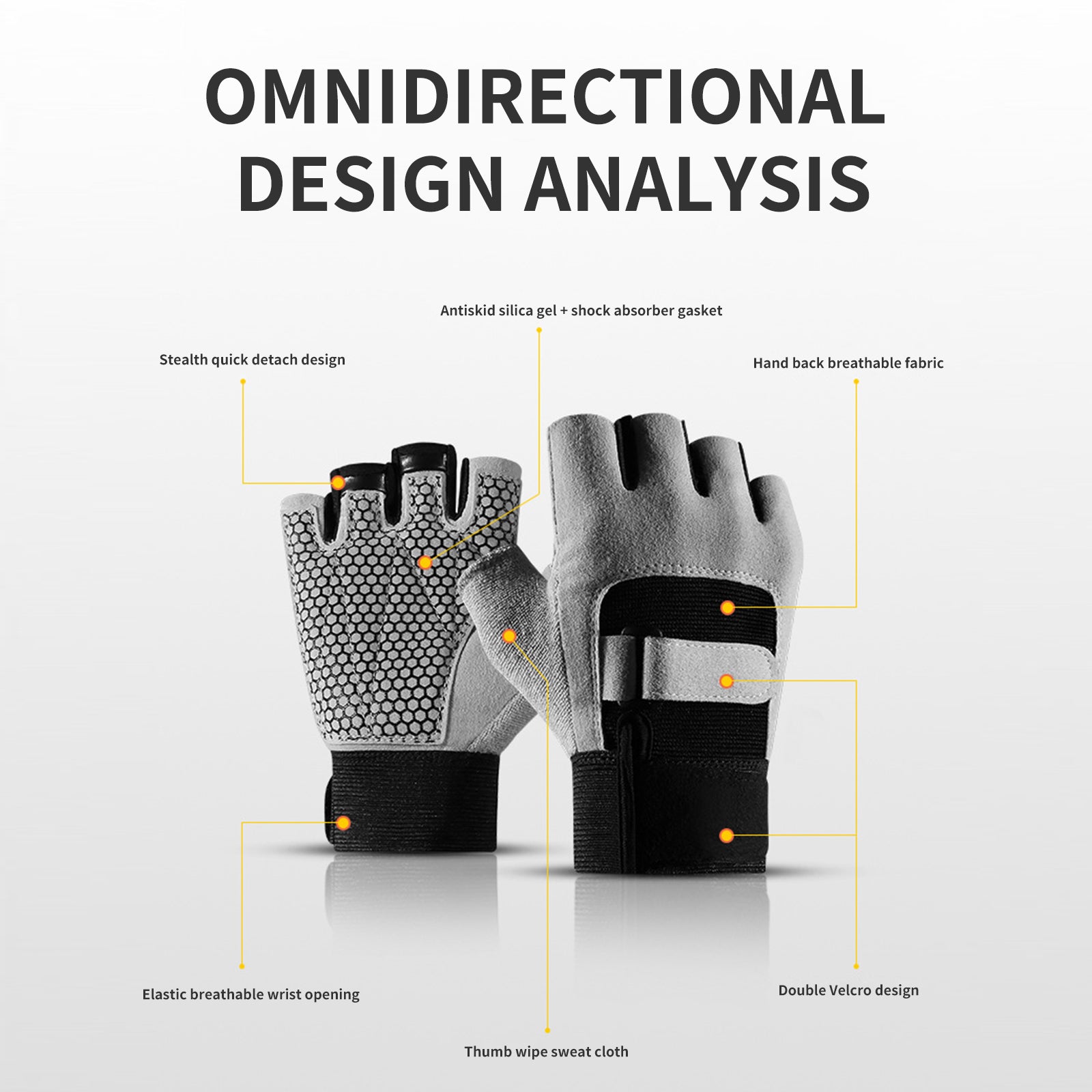 OMNIDIRECTIONAL DESIGN ANALYSIS

Antiskid silica gel + shock absorber gasket

Stealth quick detach design

Hand back breathable fabric

Elastic breathable wrist opening

Double Velcro design

Thumb wipe sweat cloth